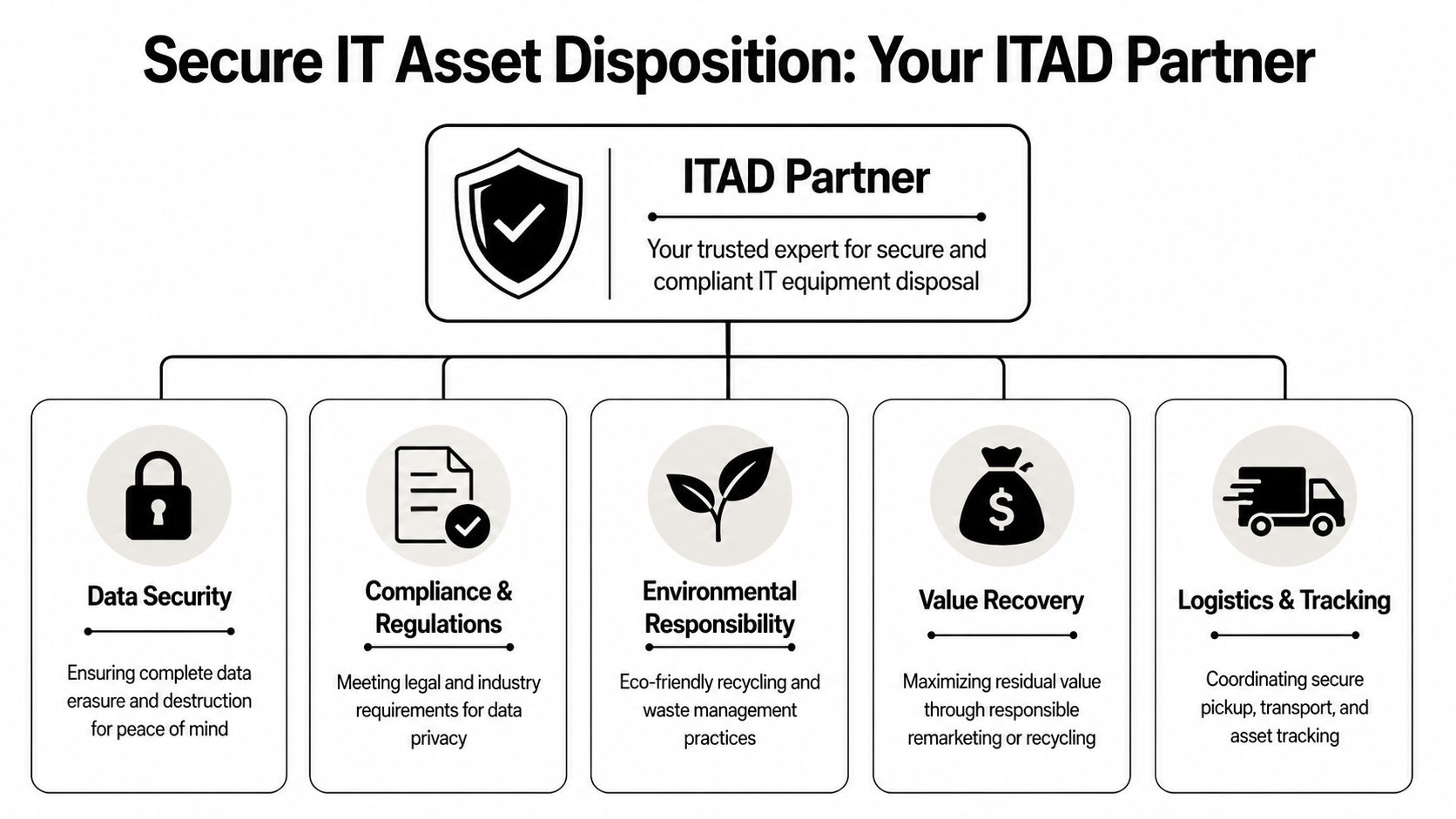 Secure IT Asset Disposition: Your ITAD Partner

ITAD Partner

Your trusted expert for secure and compliant IT equipment disposal

Data Security

Ensuring complete data erasure and destruction for peace of mind

Compliance & Regulations

Meeting legal and industry requirements for data privacy

Environmental Responsibility

Eco-friendly recycling and waste management practices

Value Recovery

Maximizing residual value through responsible remarketing or recycling

Logistics & Tracking

Coordinating secure pickup, transport, and asset tracking